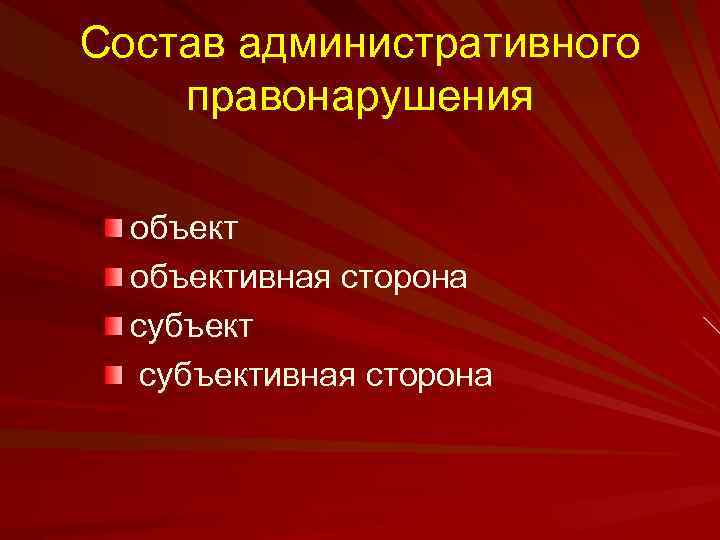 Состав административного правонарушения

- объект
- объективная сторона
- субъект
- субъективная сторона